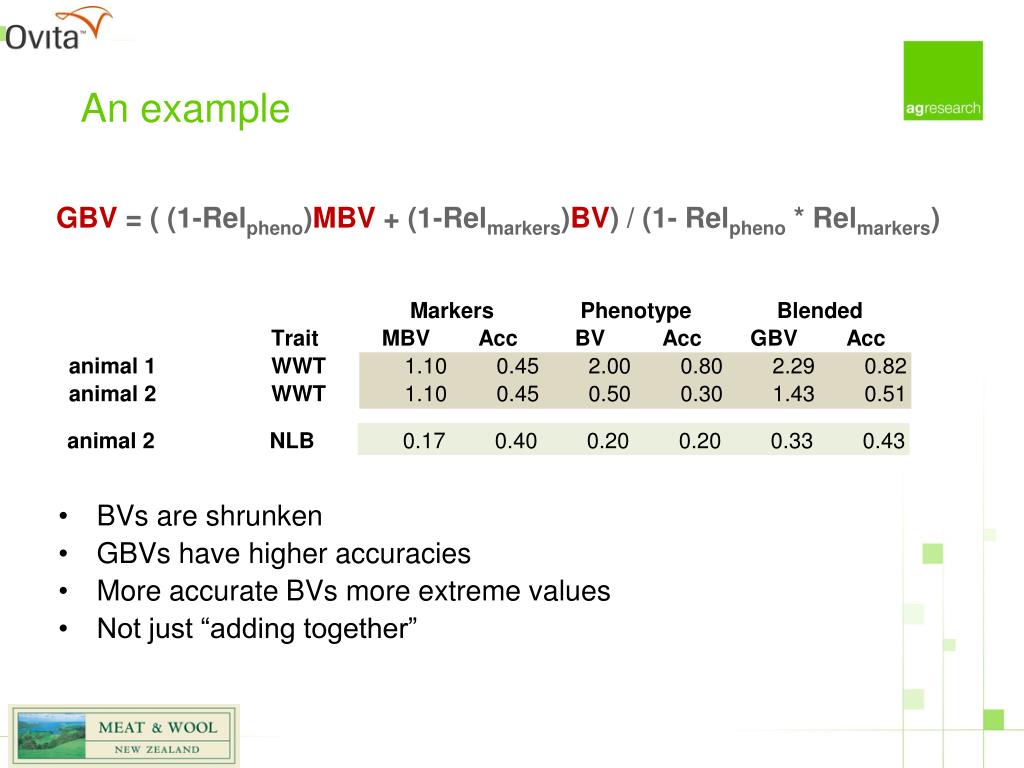 Ovita™

agresearch

An example

GBV = ( (1-Rel$_{pheno}$)MBV + (1-Rel$_{markers}$)BV) / (1- Rel$_{pheno}$ * Rel$_{markers}$)

| | | Markers | | Phenotype | | Blended | |
|---|---|---|---|---|---|---|---|
| | Trait | MBV | Acc | BV | Acc | GBV | Acc |
| animal 1 | WWT | 1.10 | 0.45 | 2.00 | 0.80 | 2.29 | 0.82 |
| animal 2 | WWT | 1.10 | 0.45 | 0.50 | 0.30 | 1.43 | 0.51 |
| animal 2 | NLB | 0.17 | 0.40 | 0.20 | 0.20 | 0.33 | 0.43 |

• BVs are shrunken
• GBVs have higher accuracies
• More accurate BVs more extreme values
• Not just “adding together”

MEAT & WOOL
NEW ZEALAND